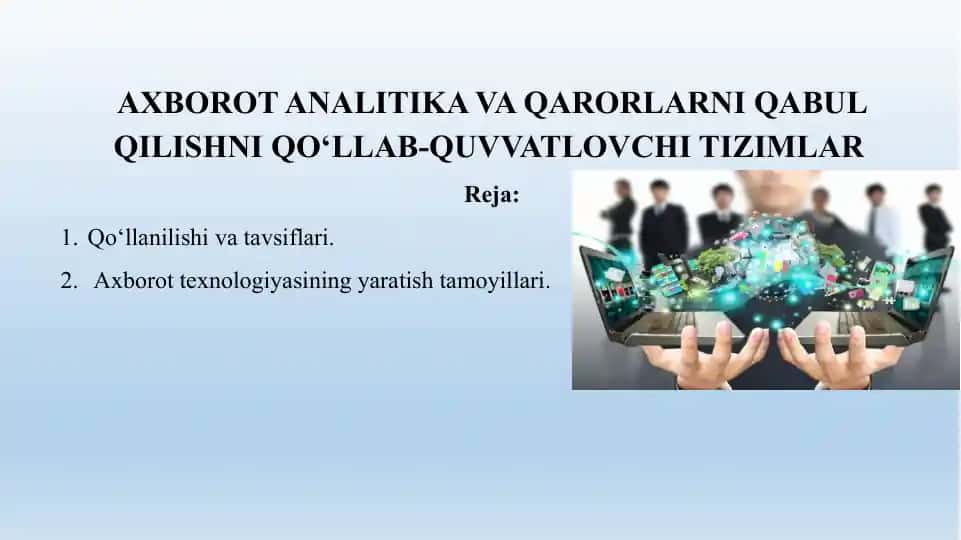 AXBOROT ANALITIKA VA QARORLARNI QABUL QILISHNI QO‘LLAB-QUVVATLOVCHI TIZIMLAR

Reja:

1. Qo‘llanilishi va tavsiflari.

2. Axborot texnologiyasining yaratish tamoyillari.